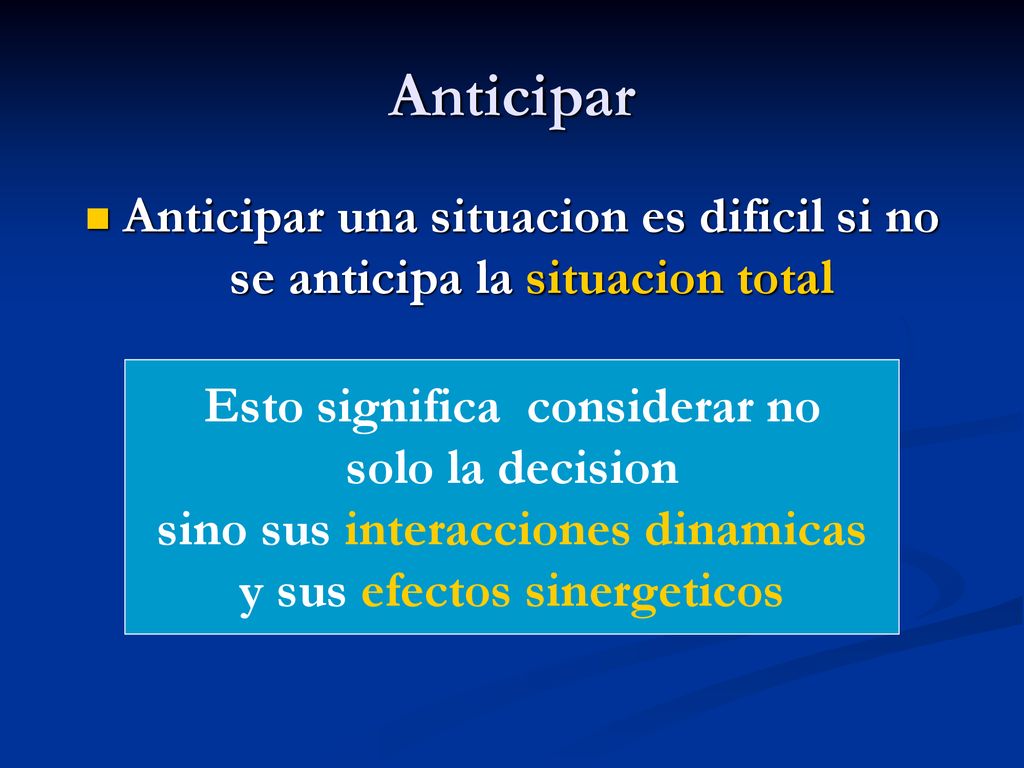 Anticipar

Anticipar una situacion es dificil si no se anticipa la situacion total

Esto significa considerar no solo la decision sino sus interacciones dinamicas y sus efectos sinergeticos